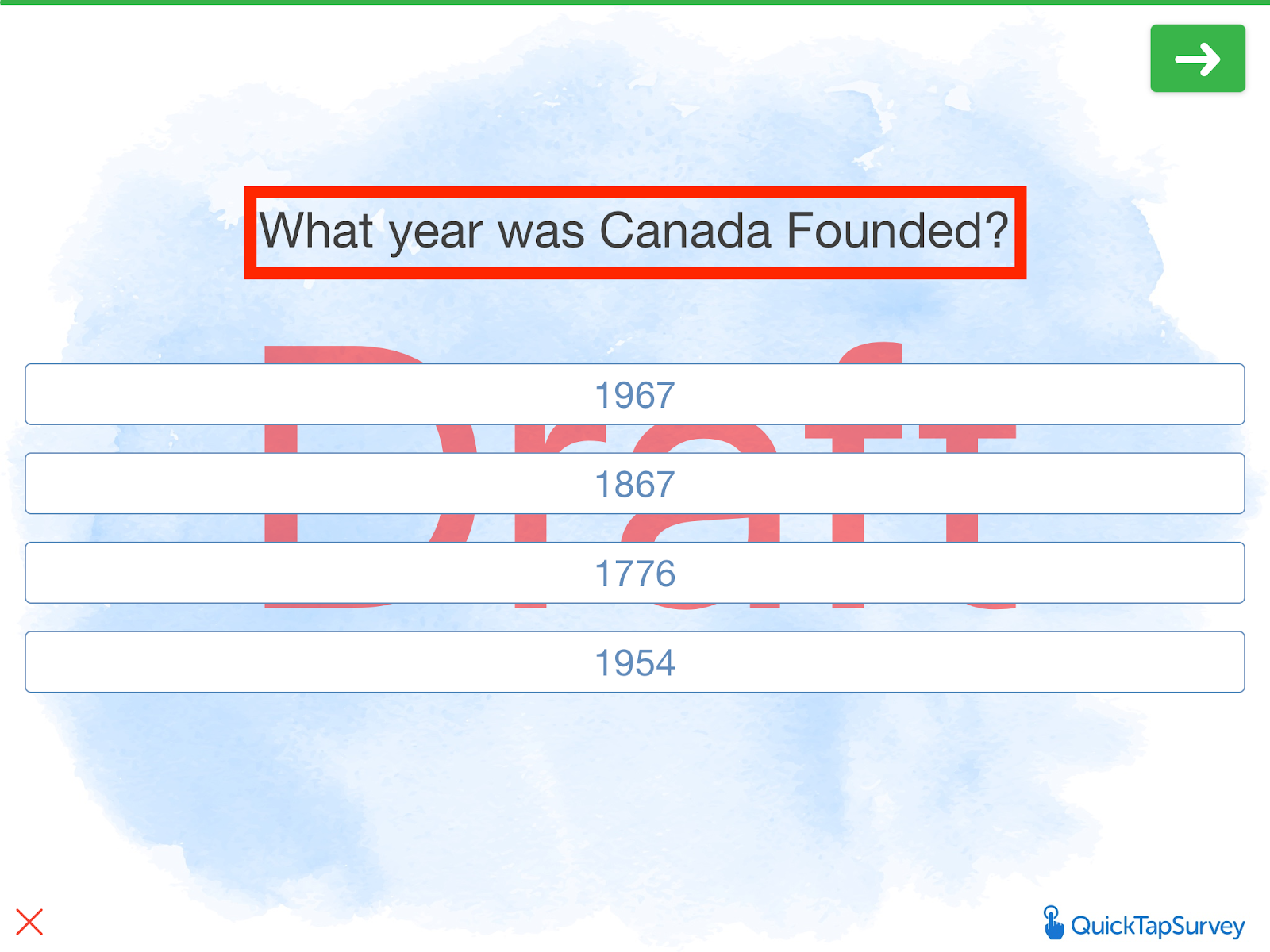 What year was Canada Founded?

Draft

1967

1867

1776

1954

QuickTapSurvey